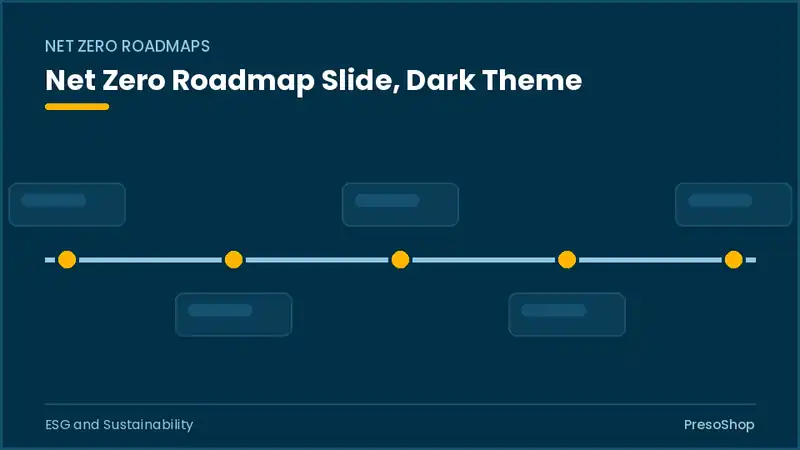 NET ZERO ROADMAPS

Net Zero Roadmap Slide, Dark Theme

ESG and Sustainability

PresoShop